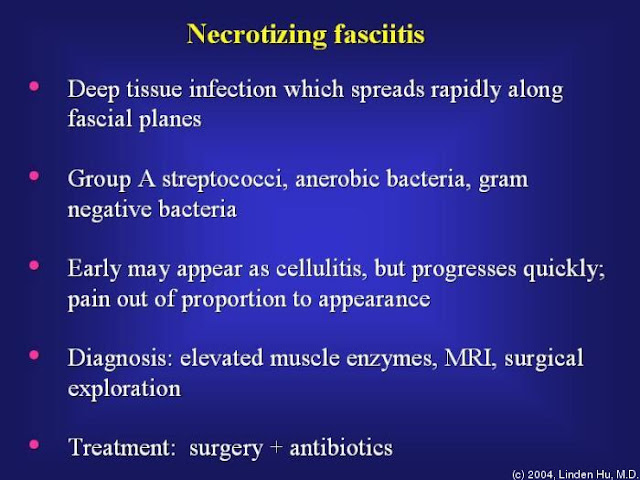 Necrotizing fasciitis

• Deep tissue infection which spreads rapidly along fascial planes

• Group A streptococci, anerobic bacteria, gram negative bacteria

• Early may appear as cellulitis, but progresses quickly; pain out of proportion to appearance

• Diagnosis: elevated muscle enzymes, MRI, surgical exploration

• Treatment: surgery + antibiotics

(c) 2004, Linden Hu, M.D.